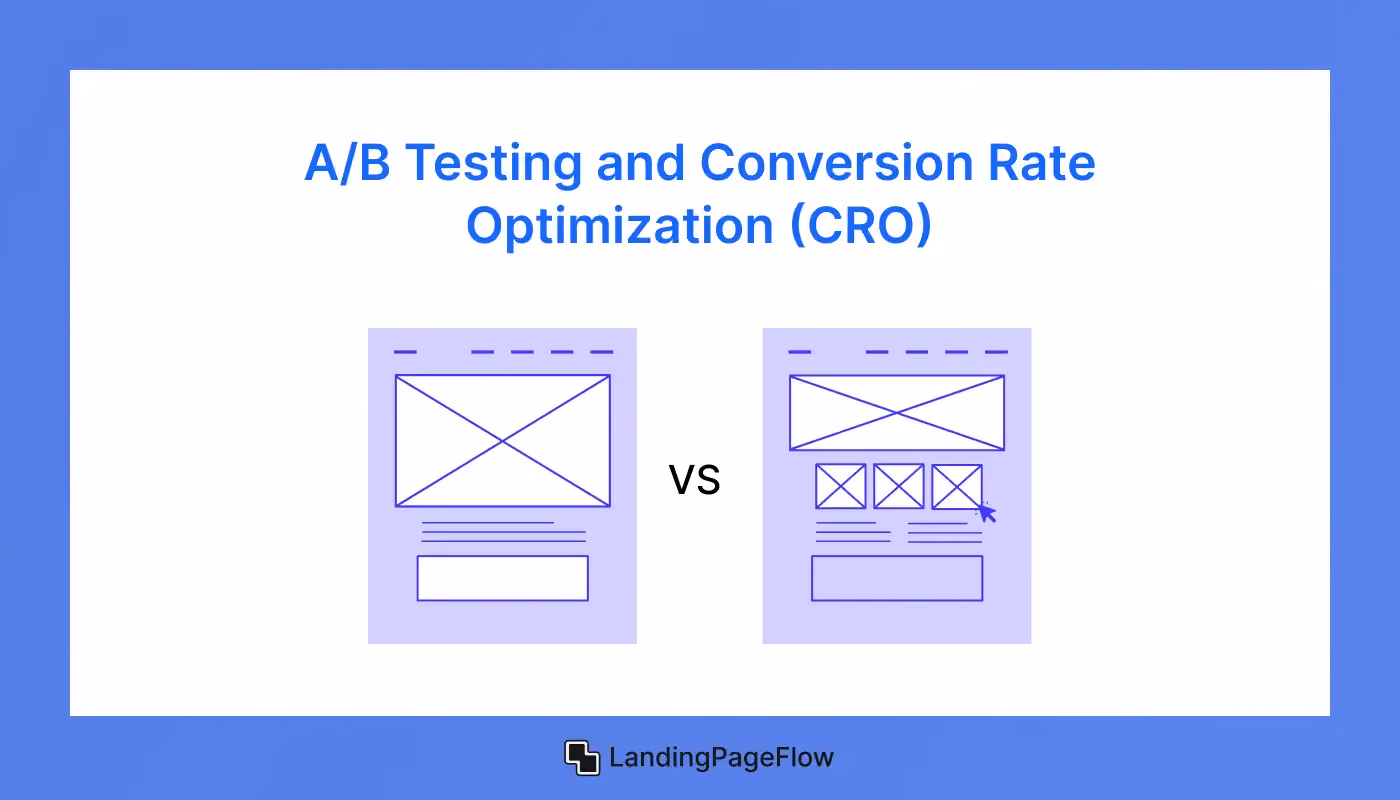 A/B Testing and Conversion Rate Optimization (CRO)

VS

LandingPageFlow